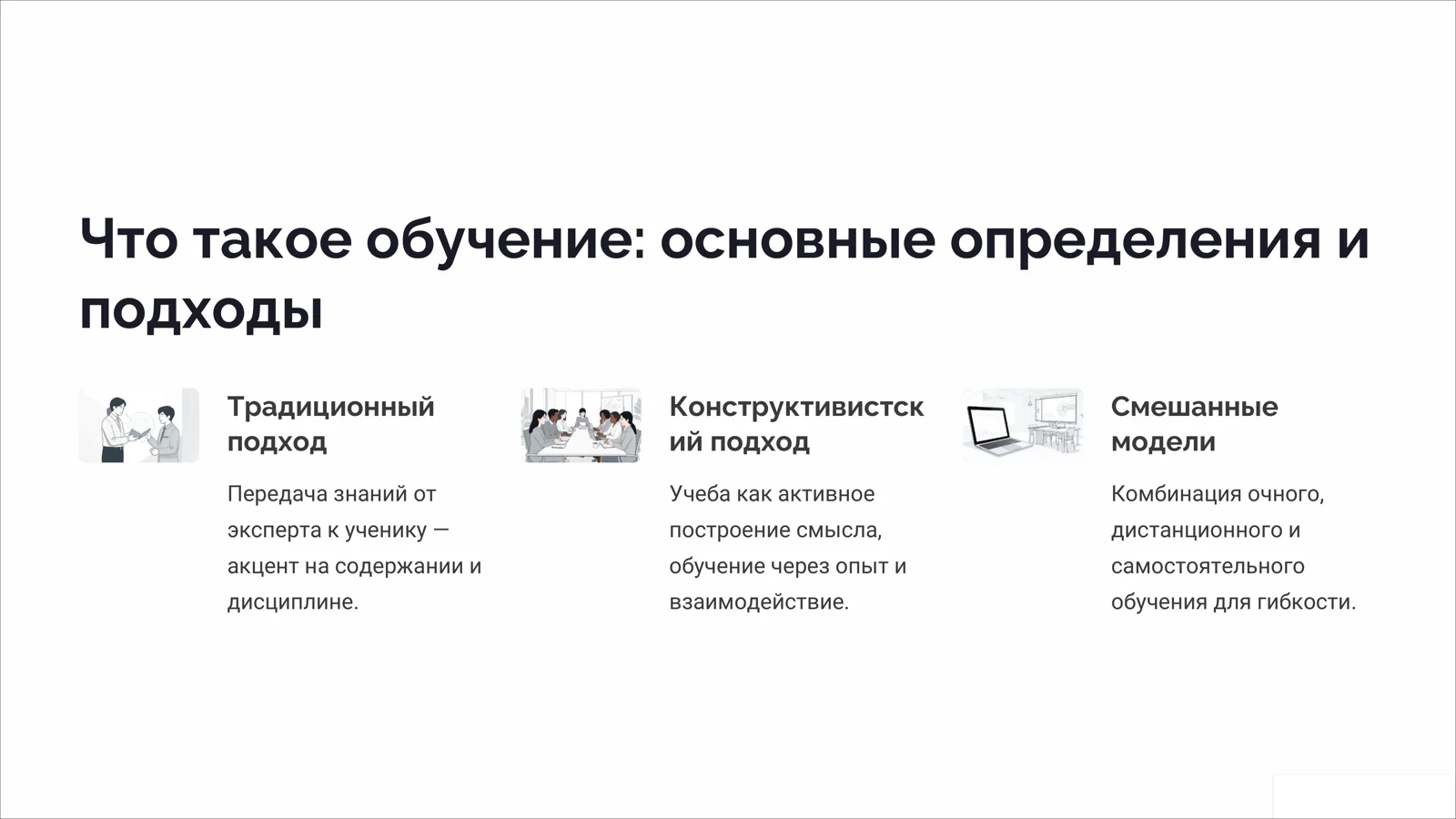 Что такое обучение: основные определения и подходы

Традиционный подход

Передача знаний от эксперта к ученику — акцент на содержании и дисциплине.

Конструктивистский подход

Учеба как активное построение смысла, обучение через опыт и взаимодействие.

Смешанные модели

Комбинация очного, дистанционного и самостоятельного обучения для гибкости.